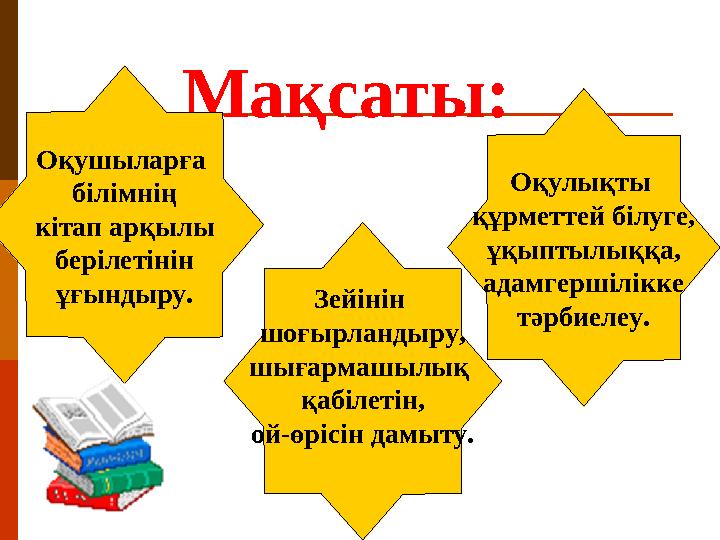 Мақсаты:

Оқушыларға білімнің кітап арқылы берілетінін ұғындыру.

Зейінін шоғырландыру, шығармашылық қабілетін, ой-өрісін дамыту.

Оқулықты құрметтей білуге, ұқыптылыққа, адамгершілікке тәрбиелеу.